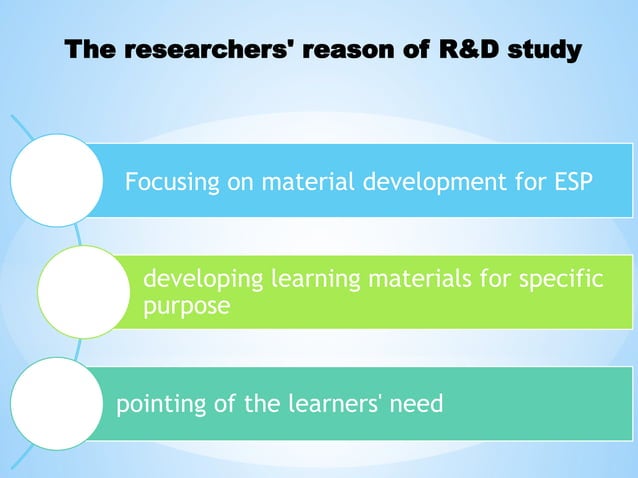 The researchers' reason of R&D study

Focusing on material development for ESP

developing learning materials for specific purpose

pointing of the learners' need